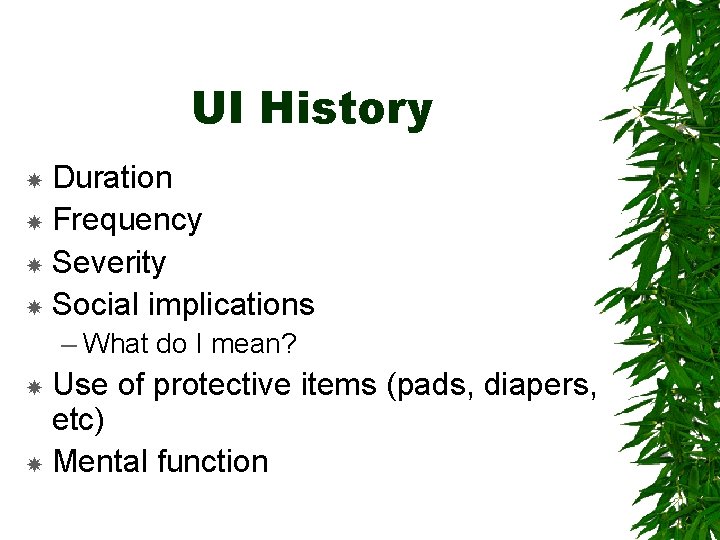 UI History

Duration
Frequency
Severity
Social implications
– What do I mean?
Use of protective items (pads, diapers, etc)
Mental function